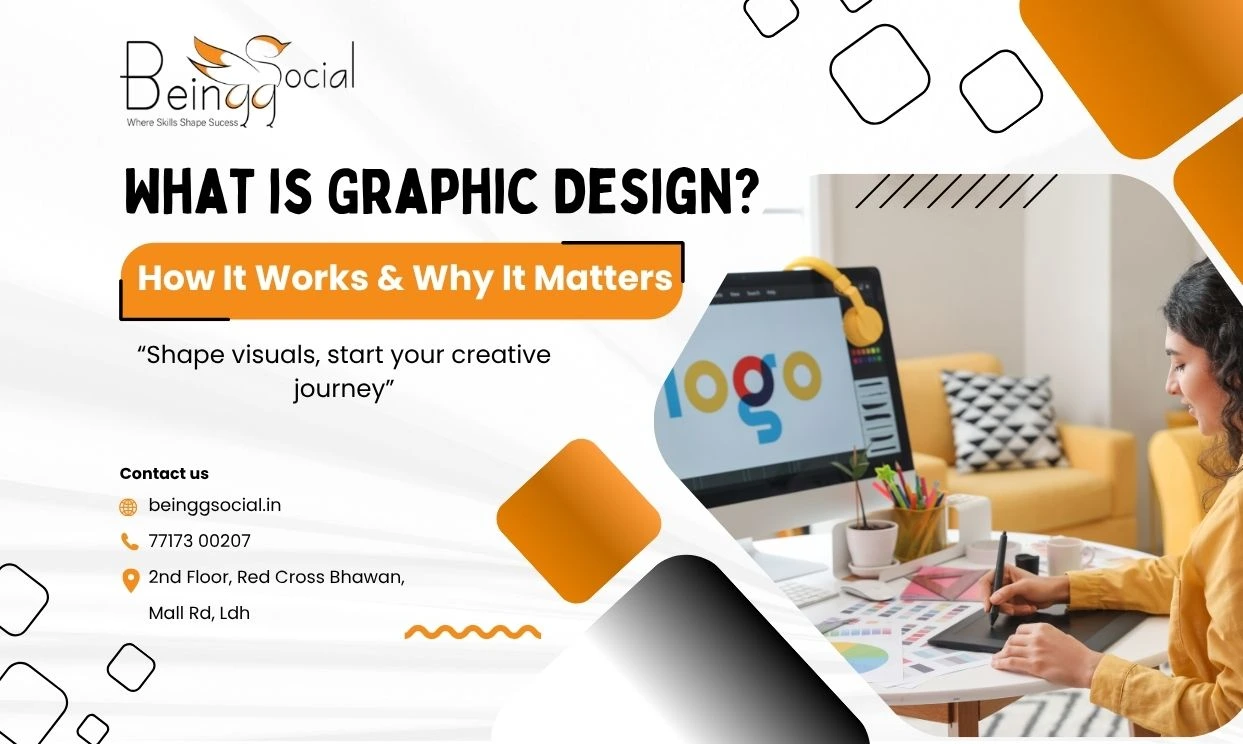 Beingg Social
Where Skills Shape Sucess

WHAT IS GRAPHIC DESIGN?

How It Works & Why It Matters

"Shape visuals, start your creative journey"

logo

Contact us
beinggsocial.in
77173 00207
2nd Floor, Red Cross Bhawan, Mall Rd, Ldh